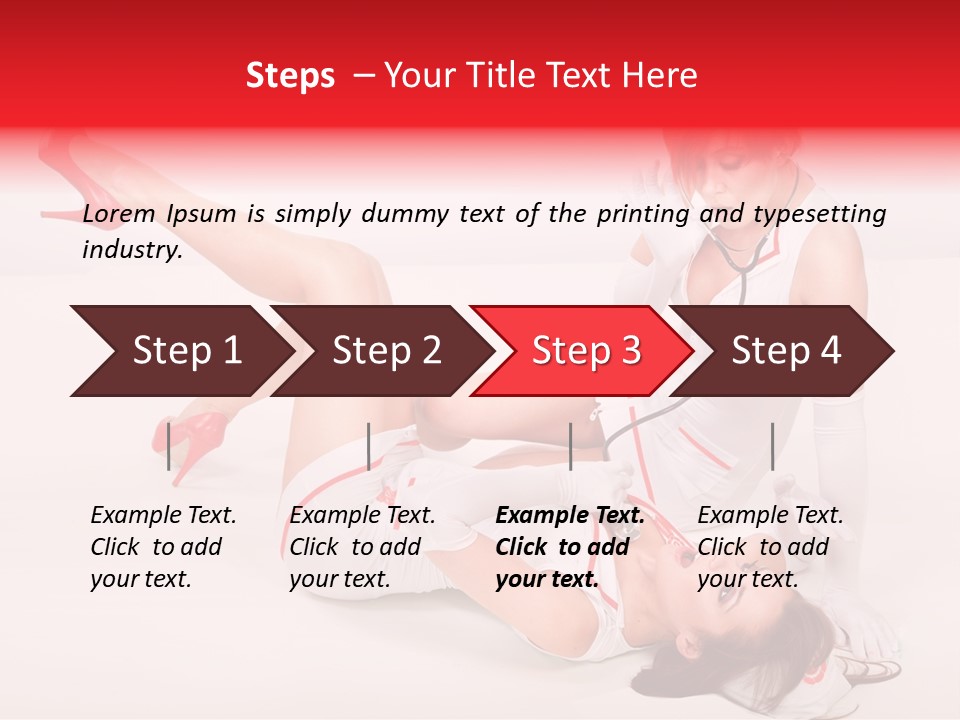 Steps – Your Title Text Here

Lorem Ipsum is simply dummy text of the printing and typesetting industry.

Step 1

Step 2

Step 3

Step 4

Example Text. Click to add your text.

Example Text. Click to add your text.

Example Text. Click to add your text.

Example Text. Click to add your text.